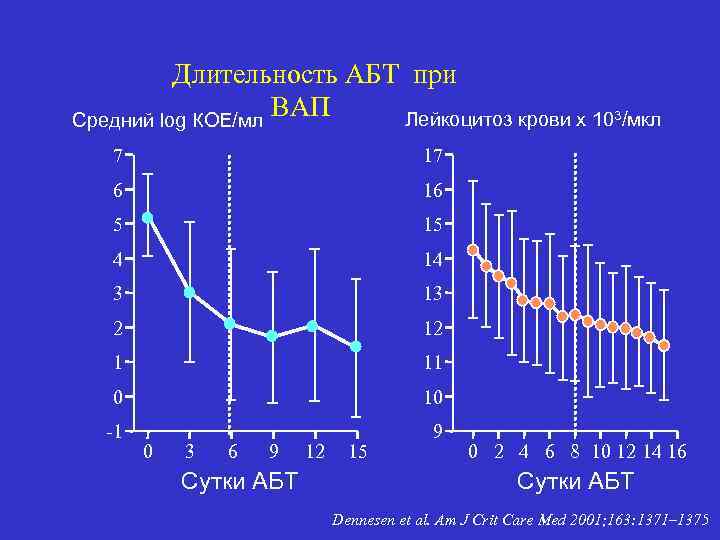 Длительность АБТ при ВАП

Средний log КОЕ/мл

7
6
5
4
3
2
1
0
-1

0 3 6 9 12 15

Сутки АБТ

Лейкоцитоз крови x $10^3$/мкл

17
16
15
14
13
12
11
10
9

0 2 4 6 8 10 12 14 16

Сутки АБТ

Dennesen et al. Am J Crit Care Med 2001;163:1371–1375